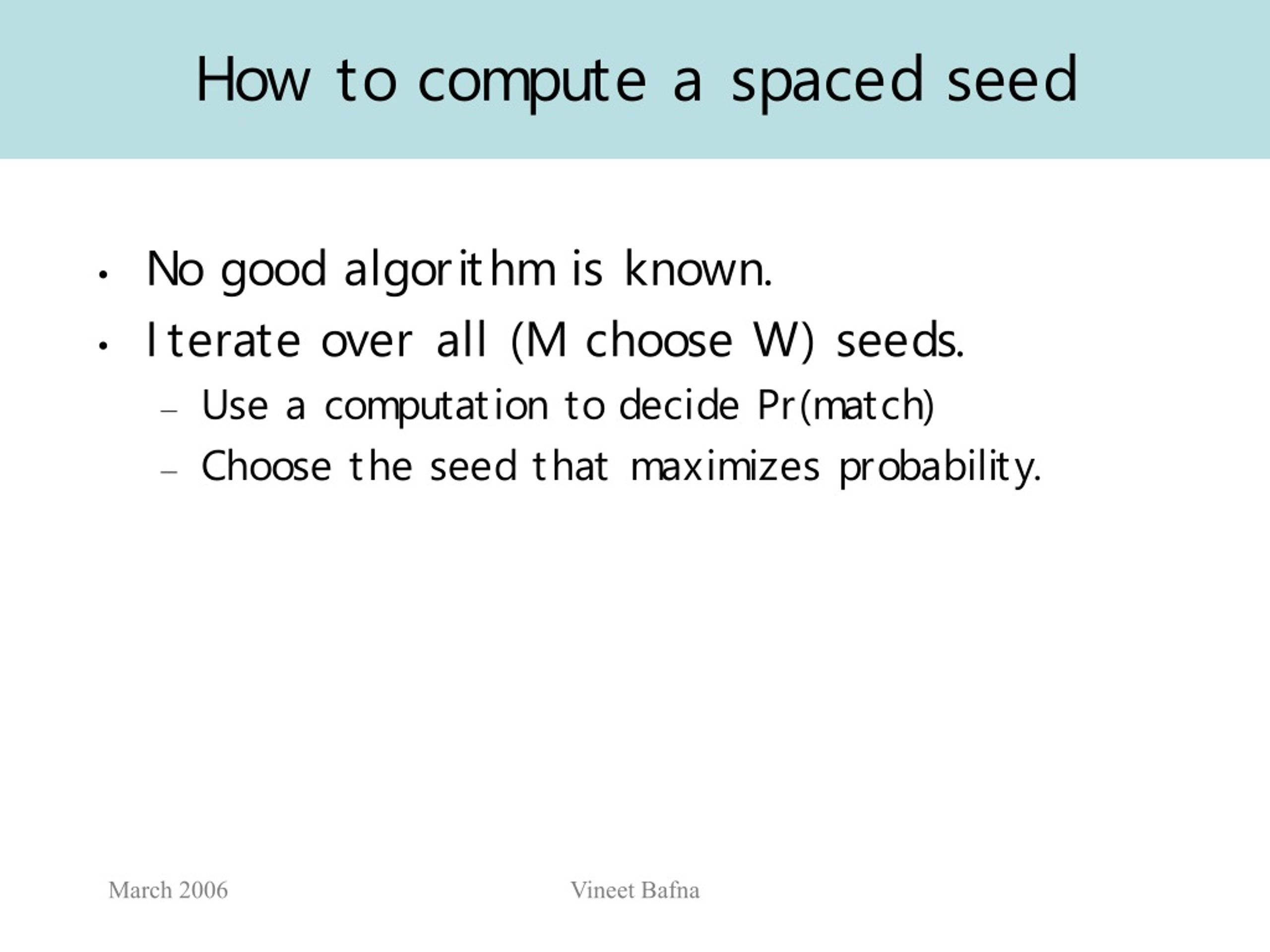 How to compute a spaced seed

• No good algorithm is known.
• Iterate over all (M choose W) seeds.
  – Use a computation to decide Pr(match)
  – Choose the seed that maximizes probability.

March 2006

Vineet Bafna